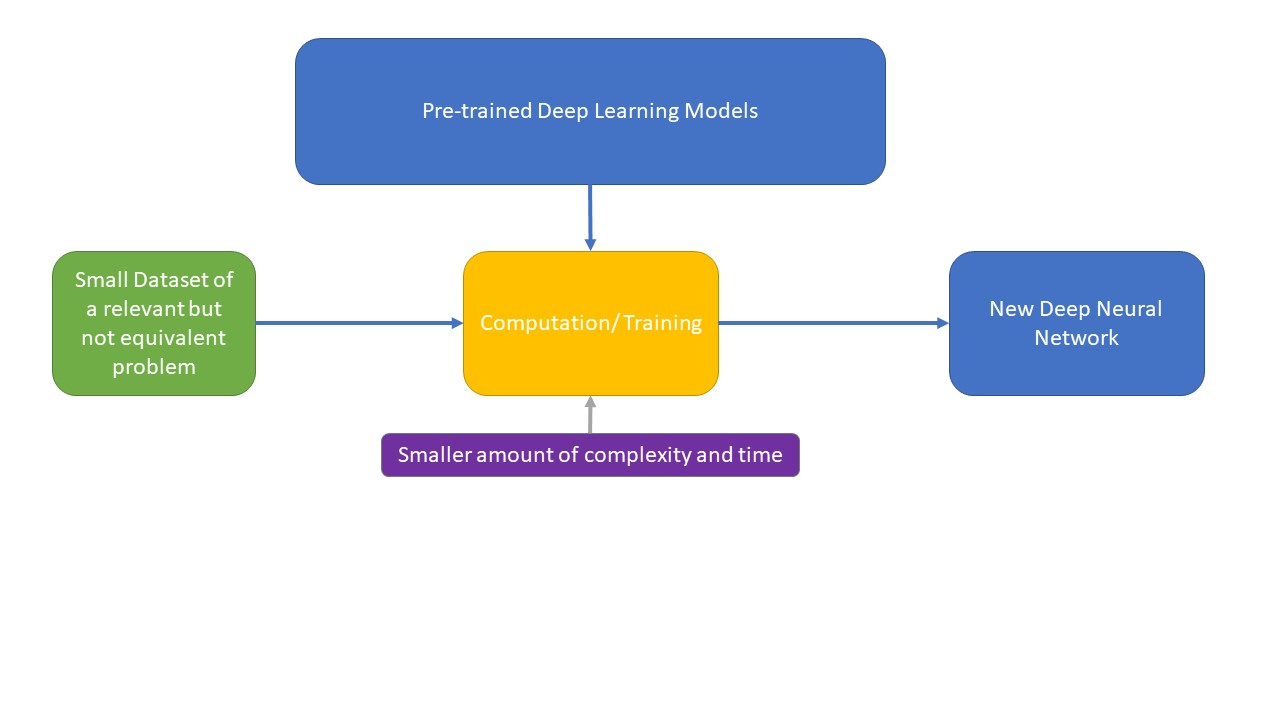 Pre-trained Deep Learning Models

Small Dataset of a relevant but not equivalent problem

Computation/Training

New Deep Neural Network

Smaller amount of complexity and time